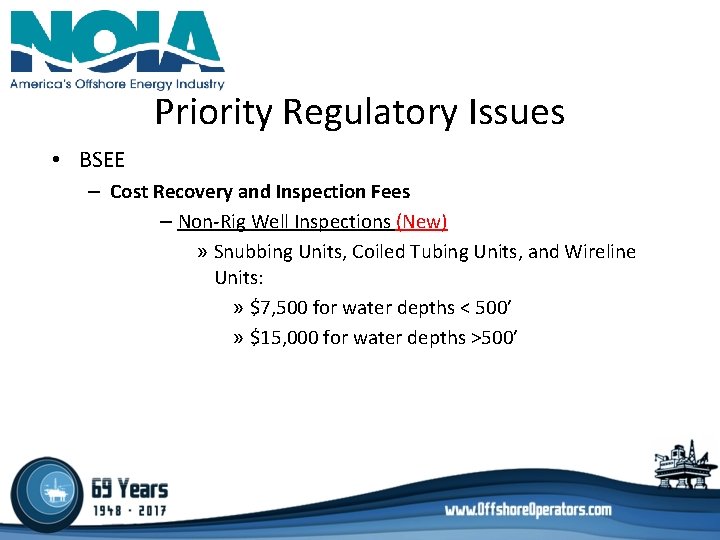 NOIA
America's Offshore Energy Industry

Priority Regulatory Issues

• BSEE
– Cost Recovery and Inspection Fees
– Non-Rig Well Inspections (New)
» Snubbing Units, Coiled Tubing Units, and Wireline Units:
» \$7,500 for water depths < 500'
» \$15,000 for water depths >500'

69 Years
1948 · 2017

www.OffshoreOperators.com